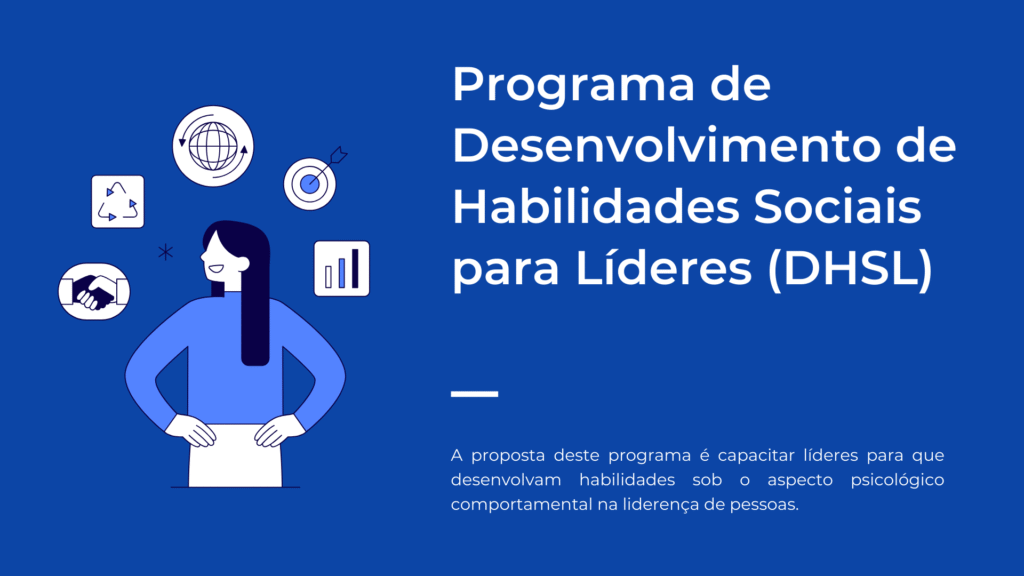 Programa de Desenvolvimento de Habilidades Sociais para Líderes (DHSL)

A proposta deste programa é capacitar líderes para que desenvolvam habilidades sob o aspecto psicológico comportamental na liderença de pessoas.